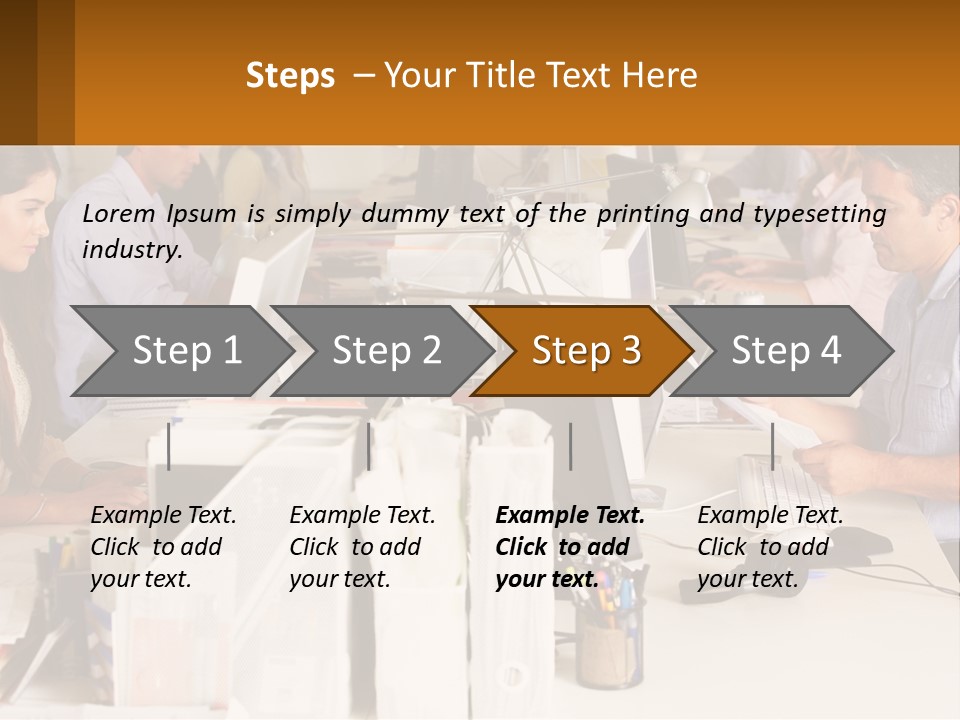 Steps – Your Title Text Here

Lorem Ipsum is simply dummy text of the printing and typesetting industry.

Step 1

Step 2

Step 3

Step 4

Example Text. Click to add your text.

Example Text. Click to add your text.

Example Text. Click to add your text.

Example Text. Click to add your text.